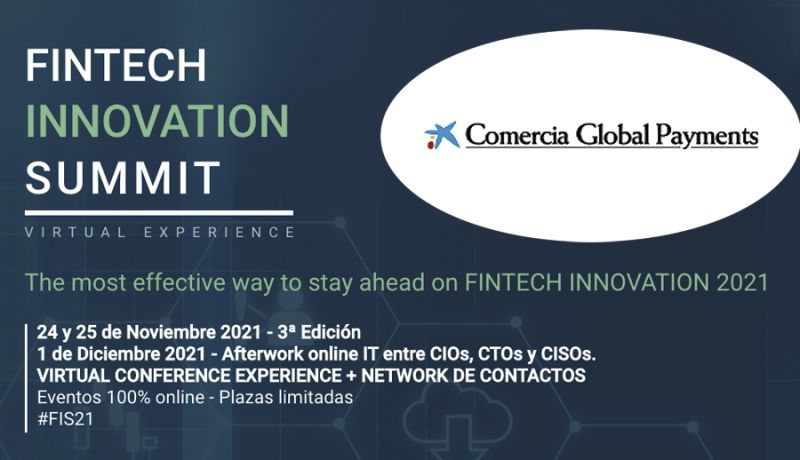 FINTECH
INNOVATION
SUMMIT

VIRTUAL EXPERIENCE

Comercia Global Payments

The most effective way to stay ahead on FINTECH INNOVATION 2021

24 y 25 de Noviembre 2021 - 3ª Edición
1 de Diciembre 2021 - Afterwork online IT entre CIOs, CTOs y CISOs.
VIRTUAL CONFERENCE EXPERIENCE + NETWORK DE CONTACTOS
Eventos 100% online - Plazas limitadas
#FIS21